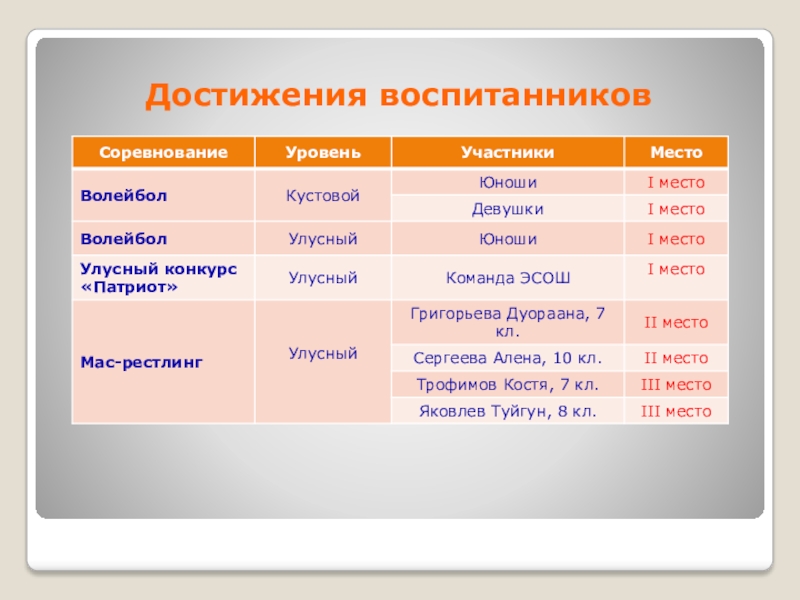 Достижения воспитанников

| Соревнование | Уровень | Участники | Место |
|---|---|---|---|
| Волейбол | Кустовой | Юноши | I место |
| | | Девушки | I место |
| Волейбол | Улусный | Юноши | I место |
| Улусный конкурс «Патриот» | Улусный | Команда ЭСОШ | I место |
| Мас-рестлинг | Улусный | Григорьева Дуораана, 7 кл. | II место |
| | | Сергеева Алена, 10 кл. | II место |
| | | Трофимов Костя, 7 кл. | III место |
| | | Яковлев Туйгун, 8 кл. | III место |